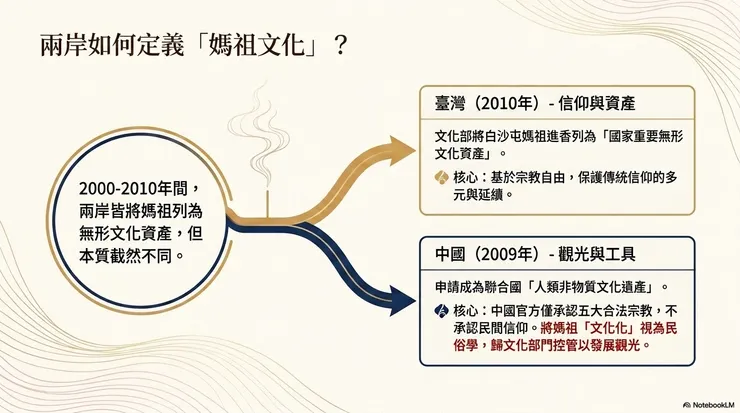 兩岸如何定義「媽祖文化」？

2000-2010年間，兩岸皆將媽祖列為無形文化資產，但本質截然不同。

臺灣（2010年）- 信仰與資產

文化部將白沙屯媽祖進香列為「國家重要無形文化資產」。

核心：基於宗教自由，保護傳統信仰的多元與延續。

中國（2009年）- 觀光與工具

申請成為聯合國「人類非物質文化遺產」。

核心：中國官方僅承認五大合法宗教，不承認民間信仰。將媽祖「文化化」視為民俗學，歸文化部門控管以發展觀光。

NotebookLM